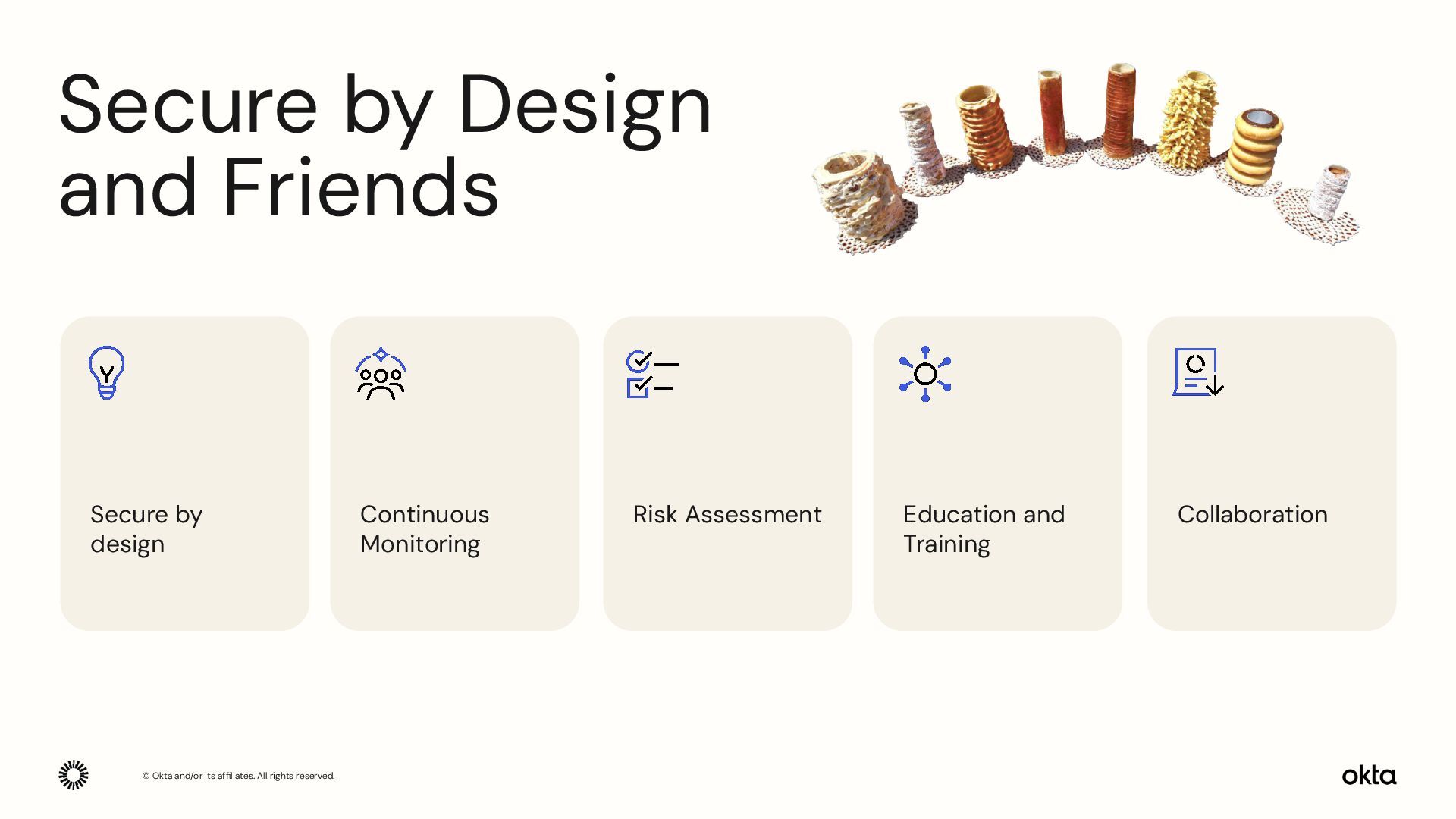 Secure by Design and Friends

Secure by design

Continuous Monitoring

Risk Assessment

Education and Training

Collaboration

© Okta and/or its affiliates. All rights reserved.

okta